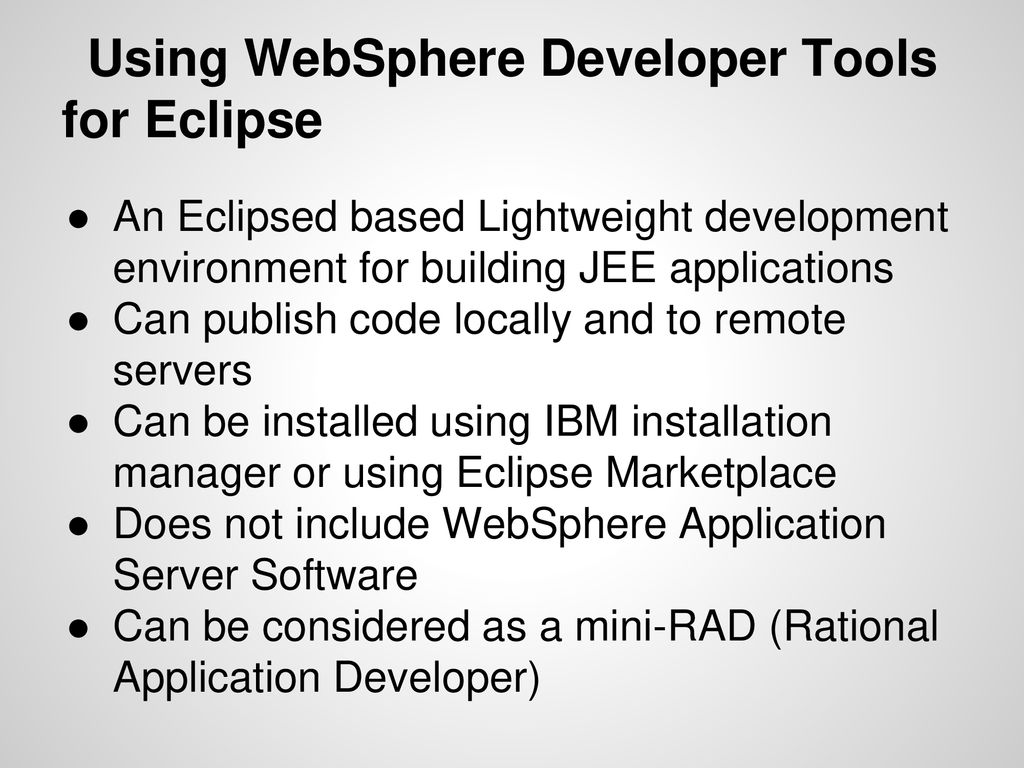 Using WebSphere Developer Tools for Eclipse

● An Eclipsed based Lightweight development environment for building JEE applications
● Can publish code locally and to remote servers
● Can be installed using IBM installation manager or using Eclipse Marketplace
● Does not include WebSphere Application Server Software
● Can be considered as a mini-RAD (Rational Application Developer)